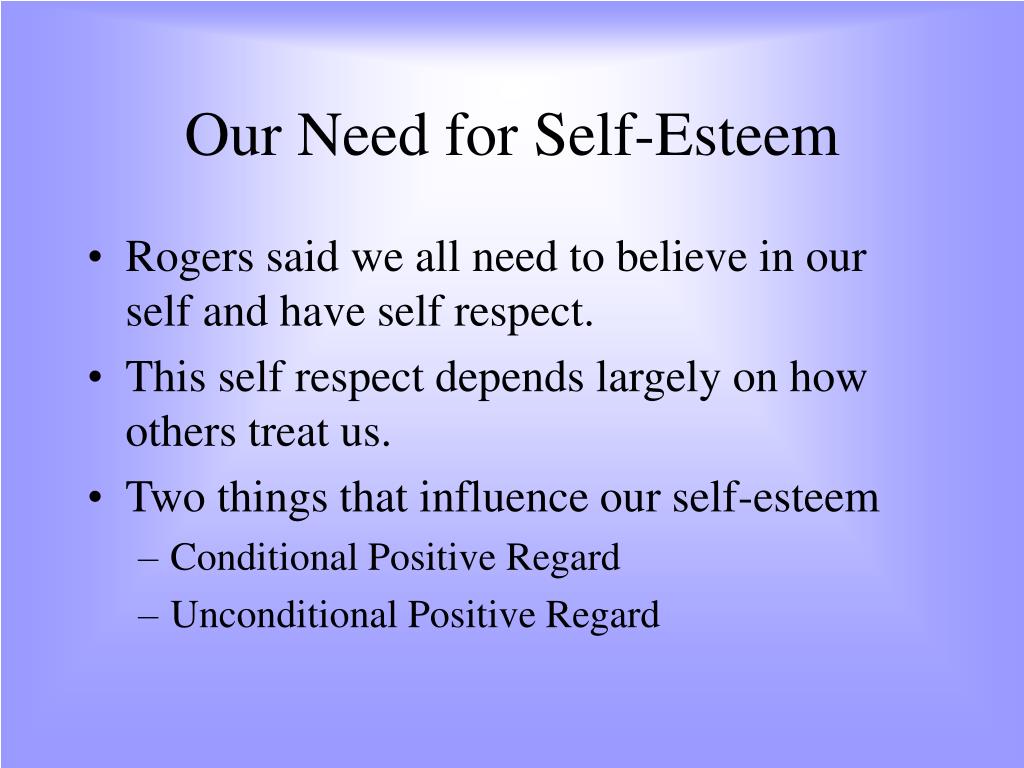 Our Need for Self-Esteem

• Rogers said we all need to believe in our self and have self respect.
• This self respect depends largely on how others treat us.
• Two things that influence our self-esteem
– Conditional Positive Regard
– Unconditional Positive Regard